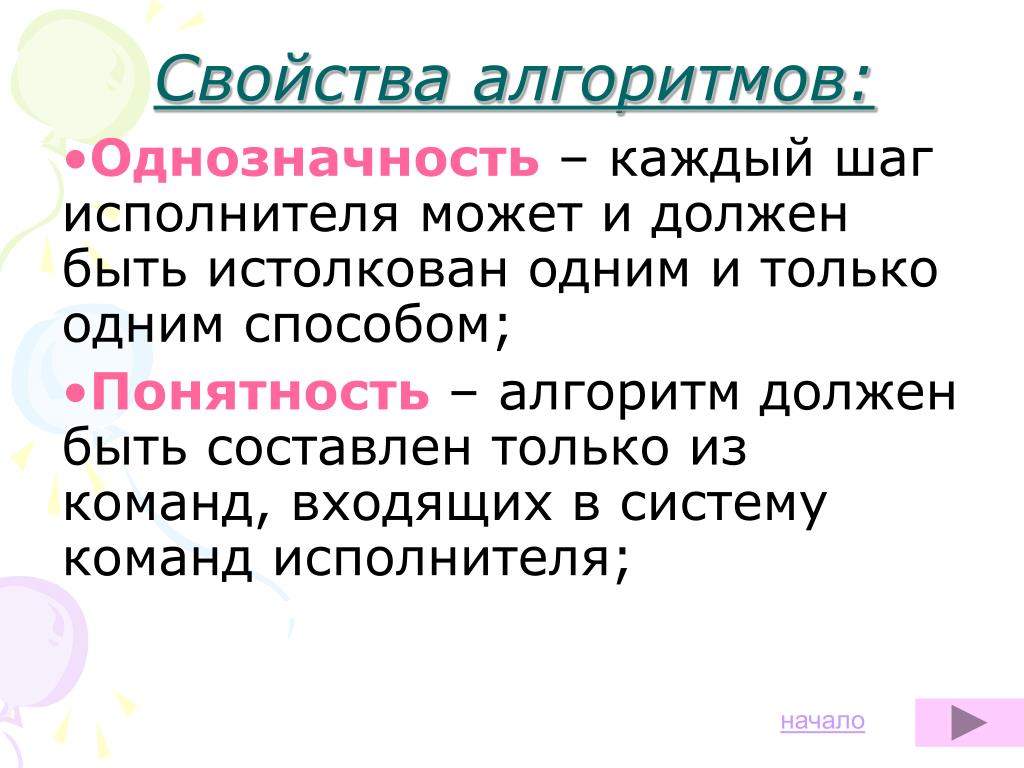 Свойства алгоритмов:

•Однозначность – каждый шаг исполнителя может и должен быть истолкован одним и только одним способом;

•Понятность – алгоритм должен быть составлен только из команд, входящих в систему команд исполнителя;

начало